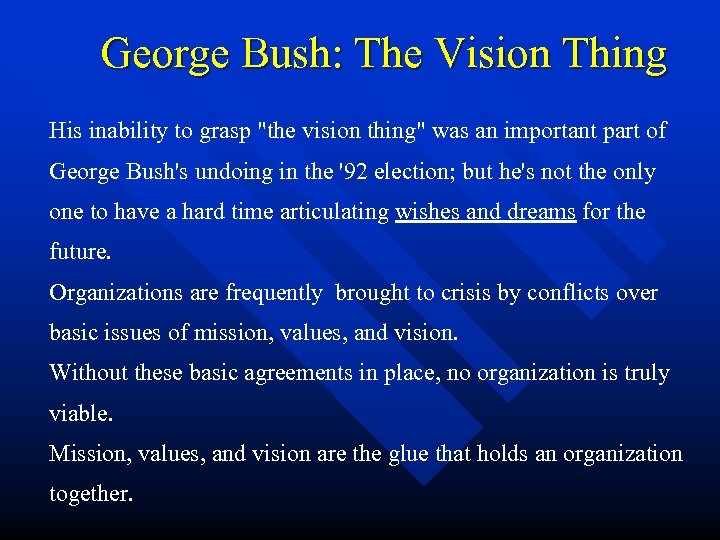 George Bush: The Vision Thing

His inability to grasp "the vision thing" was an important part of George Bush's undoing in the '92 election; but he's not the only one to have a hard time articulating wishes and dreams for the future.

Organizations are frequently brought to crisis by conflicts over basic issues of mission, values, and vision.

Without these basic agreements in place, no organization is truly viable.

Mission, values, and vision are the glue that holds an organization together.